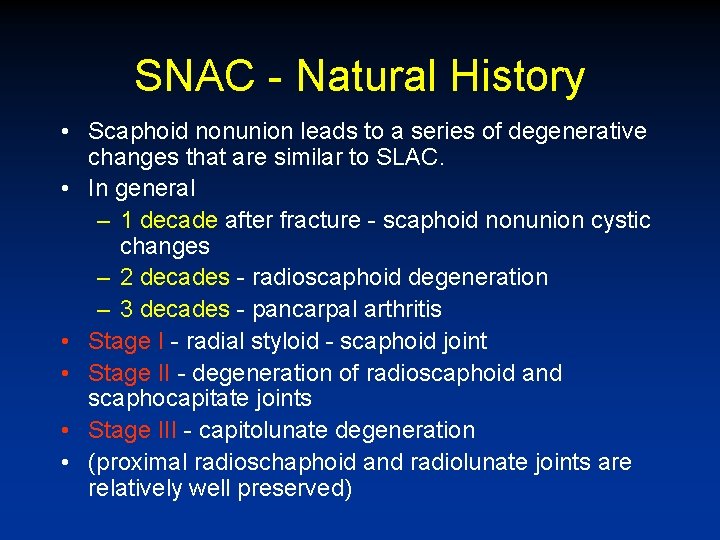 SNAC - Natural History

• Scaphoid nonunion leads to a series of degenerative changes that are similar to SLAC.
• In general
– 1 decade after fracture - scaphoid nonunion cystic changes
– 2 decades - radioscaphoid degeneration
– 3 decades - pancarpal arthritis
• Stage I - radial styloid - scaphoid joint
• Stage II - degeneration of radioscaphoid and scaphocapitate joints
• Stage III - capitolunate degeneration
• (proximal radioschaphoid and radiolunate joints are relatively well preserved)